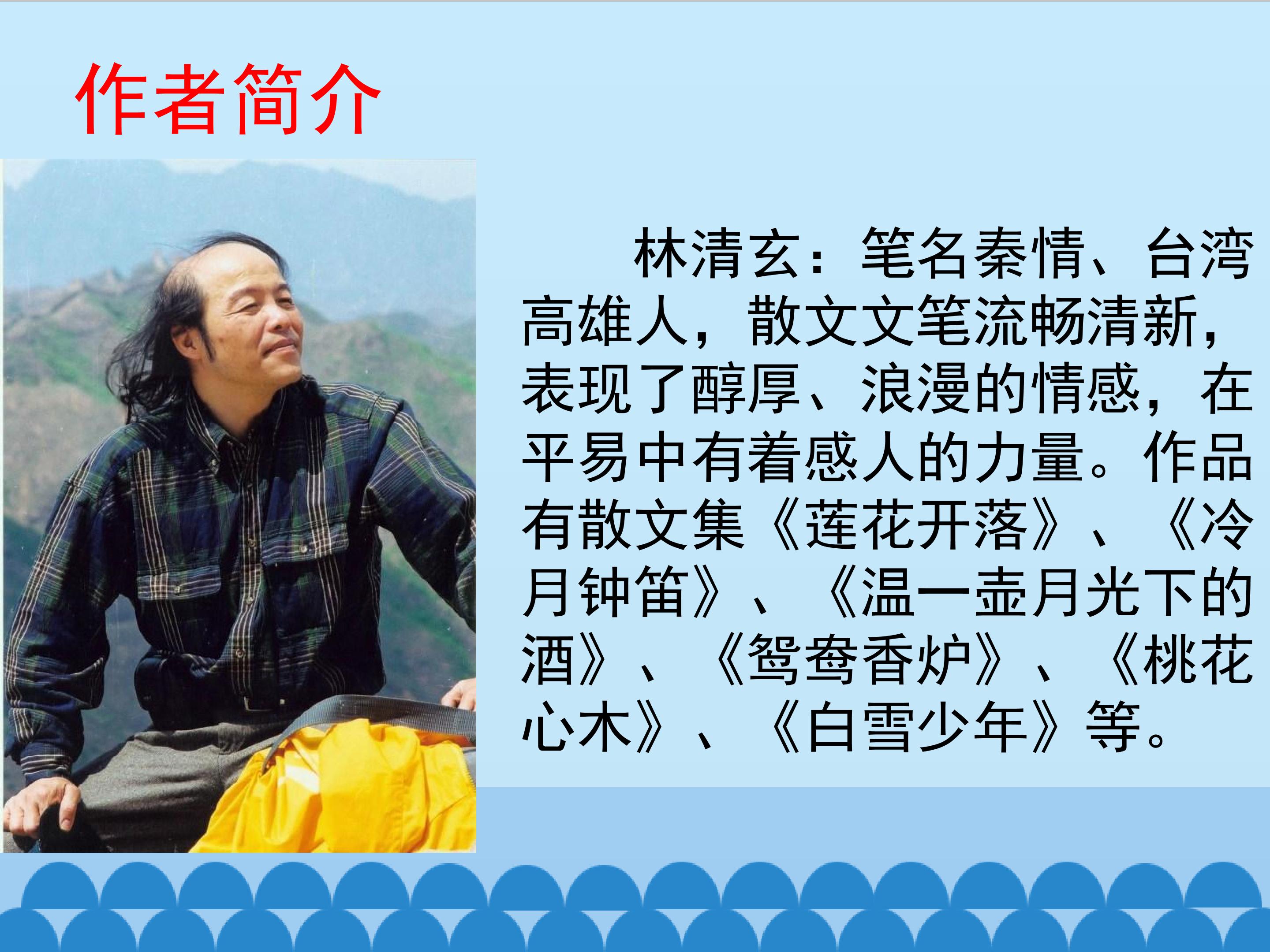 作者简介

林清玄：笔名秦情、台湾高雄人，散文文笔流畅清新，表现了醇厚、浪漫的情感，在平易中有着感人的力量。作品有散文集《莲花开落》、《冷月钟笛》、《温一壶月光下的酒》、《鸳鸯香炉》、《桃花心木》、《白雪少年》等。